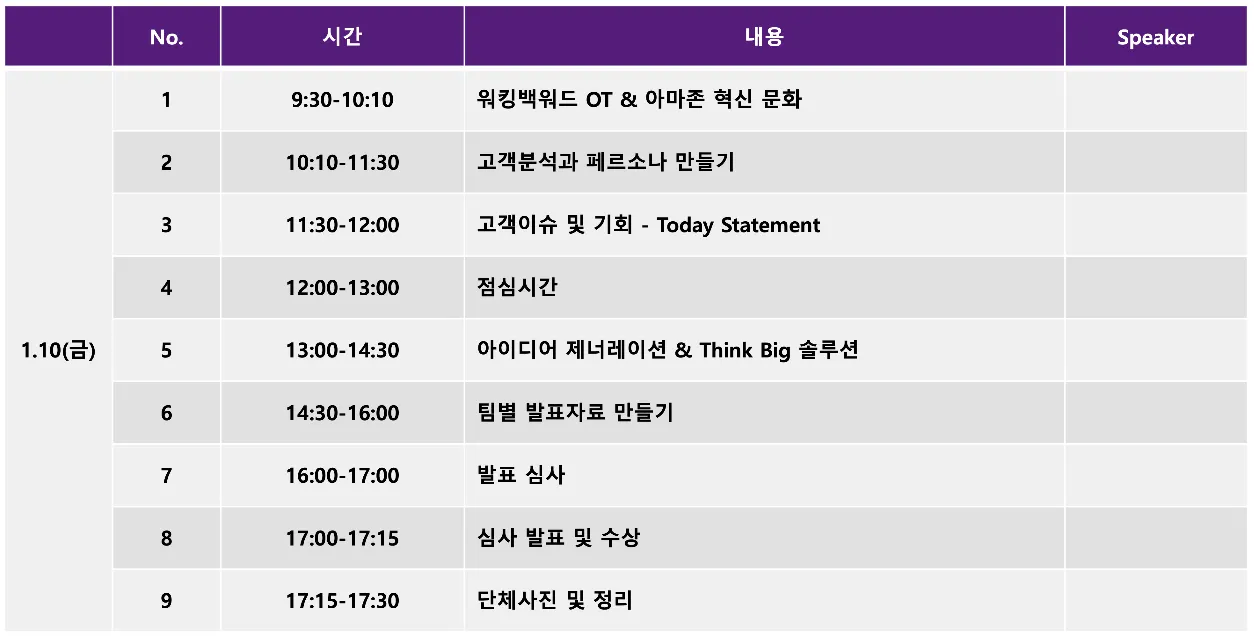 |  | No. | 시간 | 내용 | Speaker |
|---|---|---|---|---|
| 1.10(금) | 1 | 9:30-10:10 | 워킹백워드 OT & 아마존 혁신 문화 |  |
|  | 2 | 10:10-11:30 | 고객분석과 페르소나 만들기 |  |
|  | 3 | 11:30-12:00 | 고객이슈 및 기회 - Today Statement |  |
|  | 4 | 12:00-13:00 | 점심시간 |  |
|  | 5 | 13:00-14:30 | 아이디어 제너레이션 & Think Big 솔루션 |  |
|  | 6 | 14:30-16:00 | 팀별 발표자료 만들기 |  |
|  | 7 | 16:00-17:00 | 발표 심사 |  |
|  | 8 | 17:00-17:15 | 심사 발표 및 수상 |  |
|  | 9 | 17:15-17:30 | 단체사진 및 정리 |  |